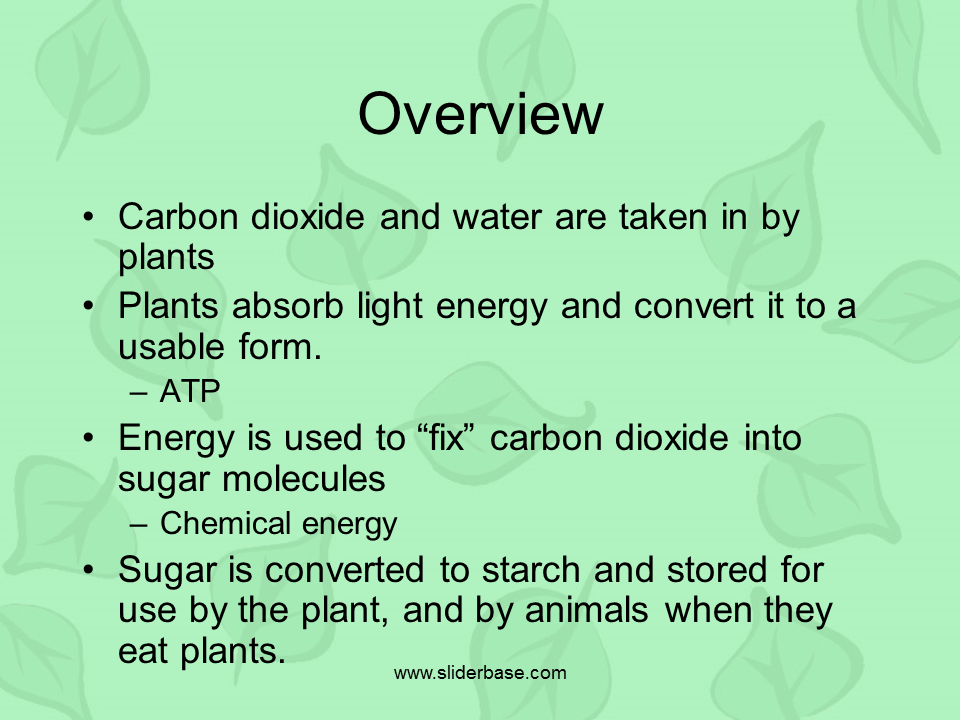 Overview

• Carbon dioxide and water are taken in by plants
• Plants absorb light energy and convert it to a usable form.
– ATP
• Energy is used to “fix” carbon dioxide into sugar molecules
– Chemical energy
• Sugar is converted to starch and stored for use by the plant, and by animals when they eat plants.

www.sliderbase.com